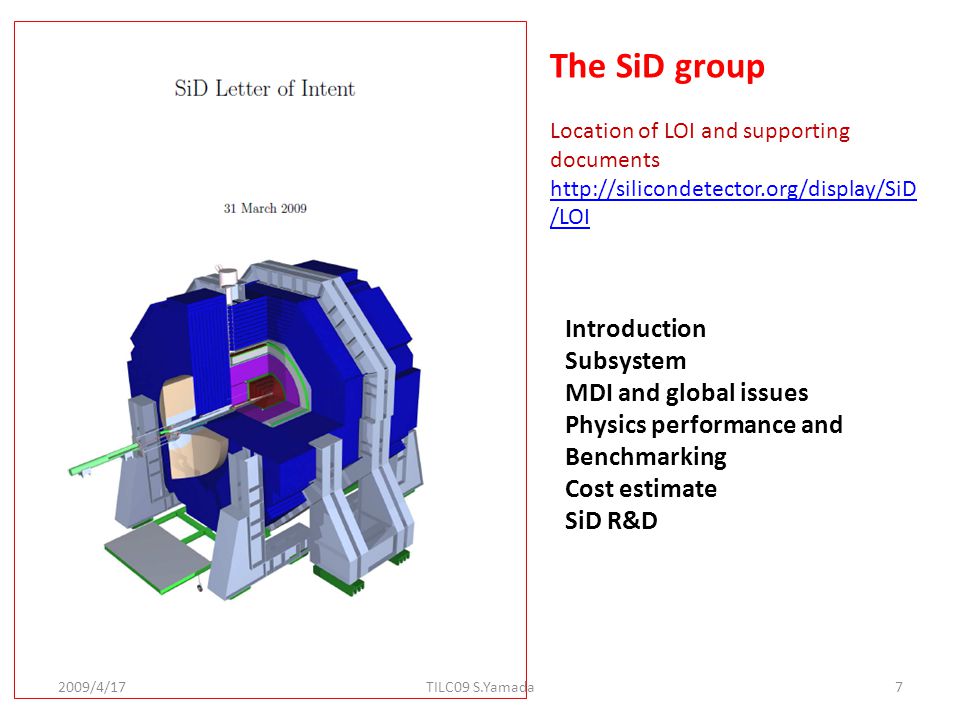 SiD Letter of Intent

31 March 2009

The SiD group

Location of LOI and supporting documents
http://silicondetector.org/display/SiD/LOI

Introduction
Subsystem
MDI and global issues
Physics performance and Benchmarking
Cost estimate
SiD R&D

2009/4/17

TILC09 S.Yamada

7